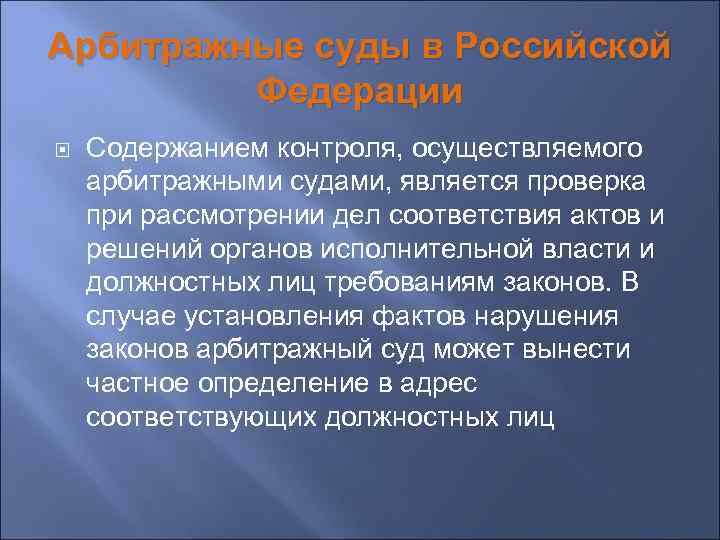 Арбитражные суды в Российской Федерации

Содержанием контроля, осуществляемого арбитражными судами, является проверка при рассмотрении дел соответствия актов и решений органов исполнительной власти и должностных лиц требованиям законов. В случае установления фактов нарушения законов арбитражный суд может вынести частное определение в адрес соответствующих должностных лиц